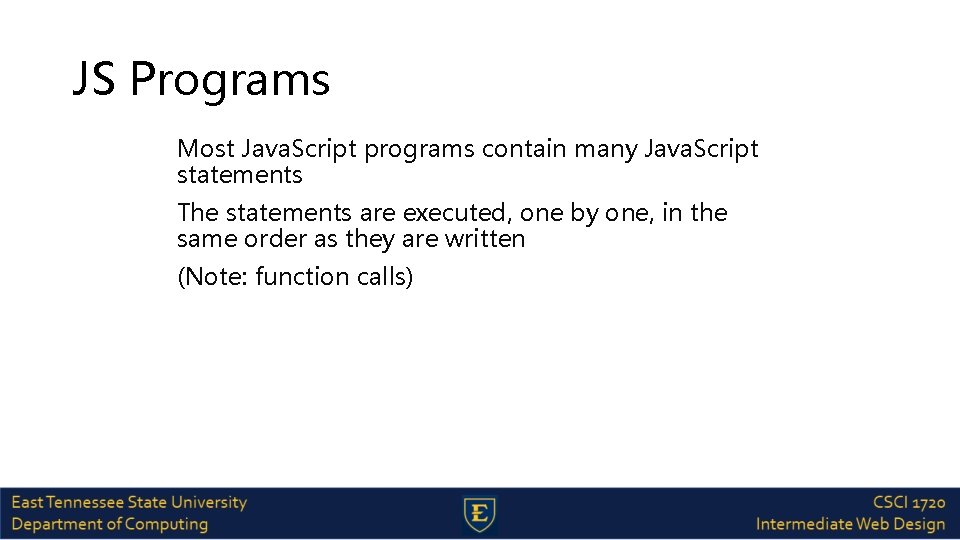 JS Programs

Most JavaScript programs contain many JavaScript statements

The statements are executed, one by one, in the same order as they are written

(Note: function calls)

East Tennessee State University
Department of Computing

E

CSCI 1720
Intermediate Web Design